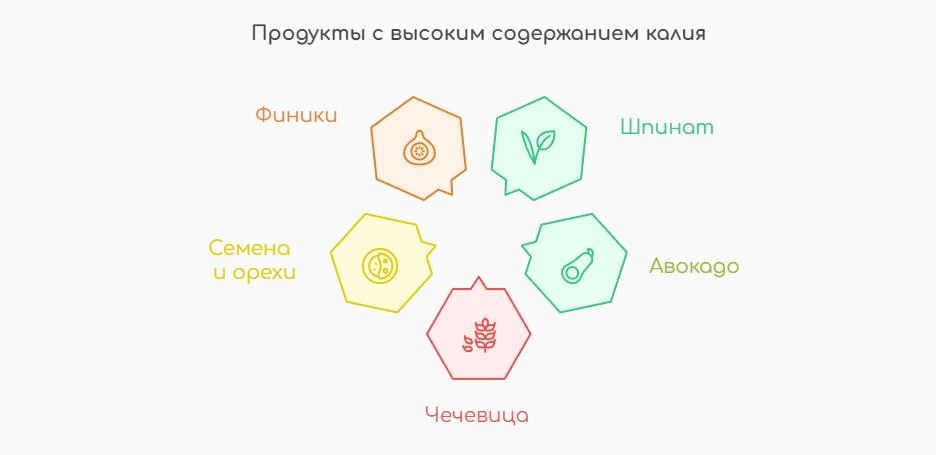 Продукты с высоким содержанием калия

Финики

Шпинат

Семена и орехи

Авокадо

Чечевица